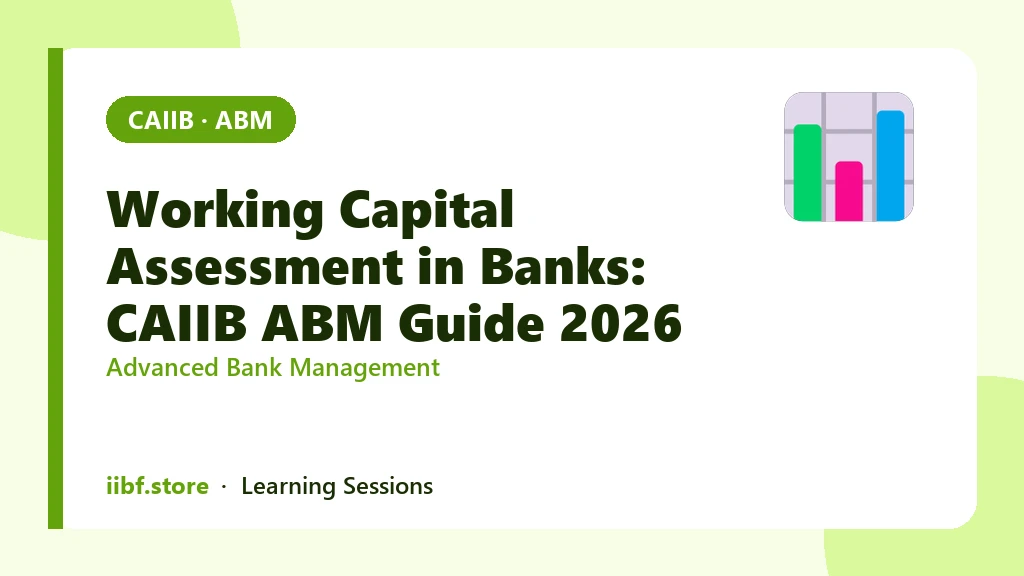 CAIIB · ABM

Working Capital Assessment in Banks: CAIIB ABM Guide 2026

Advanced Bank Management

iibf.store · Learning Sessions